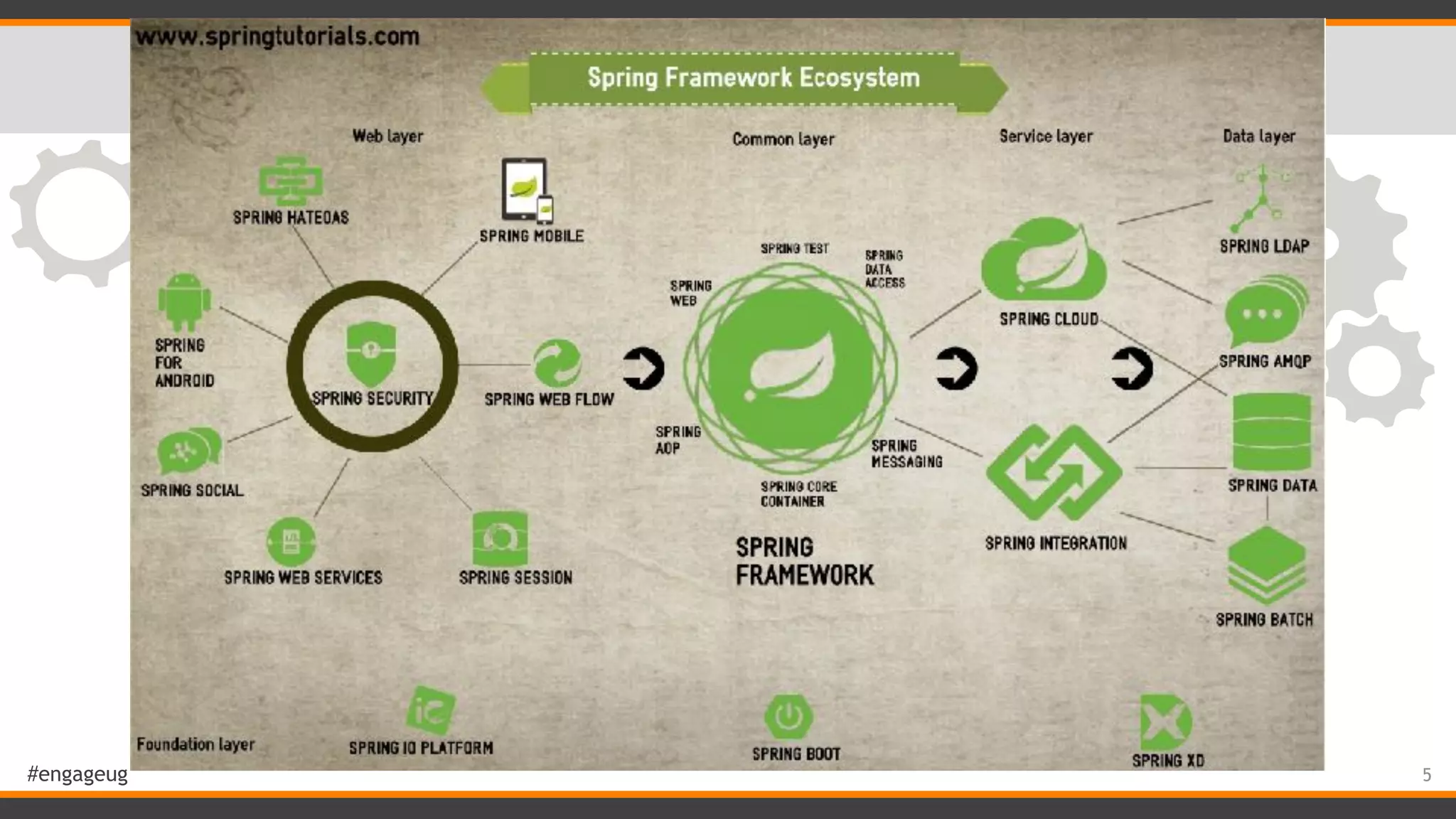 www.springtutorials.com

Spring Framework Ecosystem

Web layer

Common layer

Service layer

Data layer

SPRING HATEOAS

SPRING MOBILE

SPRING FOR ANDROID

SPRING SECURITY

SPRING WEB FLOW

SPRING SOCIAL

SPRING WEB SERVICES

SPRING SESSION

SPRING TEST

SPRING DATA ACCESS

SPRING WEB

SPRING AOP

SPRING MESSAGING

SPRING CORE CONTAINER

SPRING FRAMEWORK

SPRING CLOUD

SPRING INTEGRATION

SPRING LDAP

SPRING AMQP

SPRING DATA

SPRING BATCH

Foundation layer

SPRING IO PLATFORM

SPRING BOOT

SPRING XD

#engageug

5